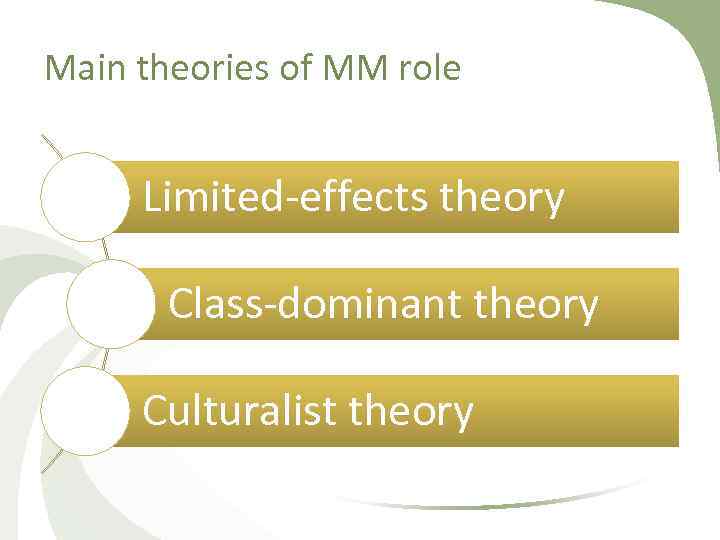 Main theories of MM role

Limited-effects theory

Class-dominant theory

Culturalist theory